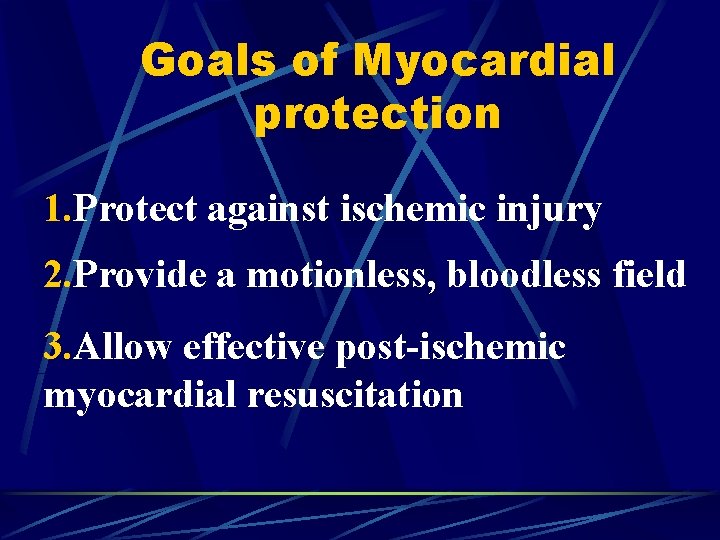 Goals of Myocardial protection

1.Protect against ischemic injury

2.Provide a motionless, bloodless field

3.Allow effective post-ischemic myocardial resuscitation